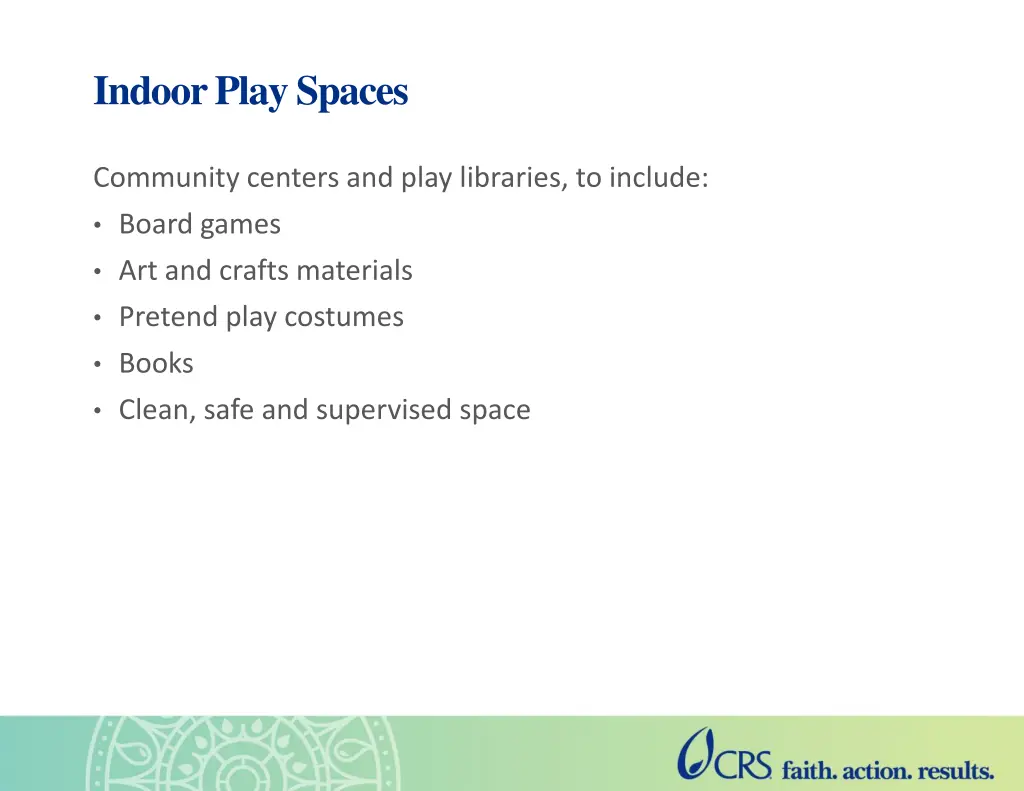 Indoor Play Spaces

Community centers and play libraries, to include:

• Board games
• Art and crafts materials
• Pretend play costumes
• Books
• Clean, safe and supervised space

CRS faith. action. results.